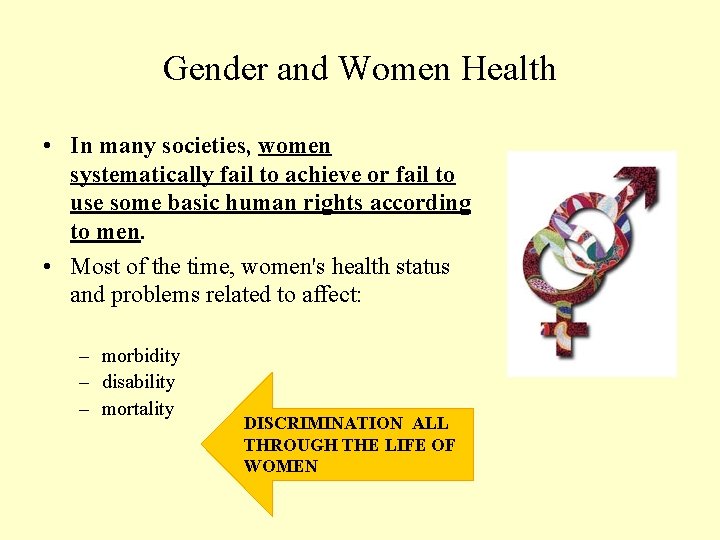 Gender and Women Health

• In many societies, women systematically fail to achieve or fail to use some basic human rights according to men.

• Most of the time, women's health status and problems related to affect:

– morbidity
– disability
– mortality

DISCRIMINATION ALL THROUGH THE LIFE OF WOMEN